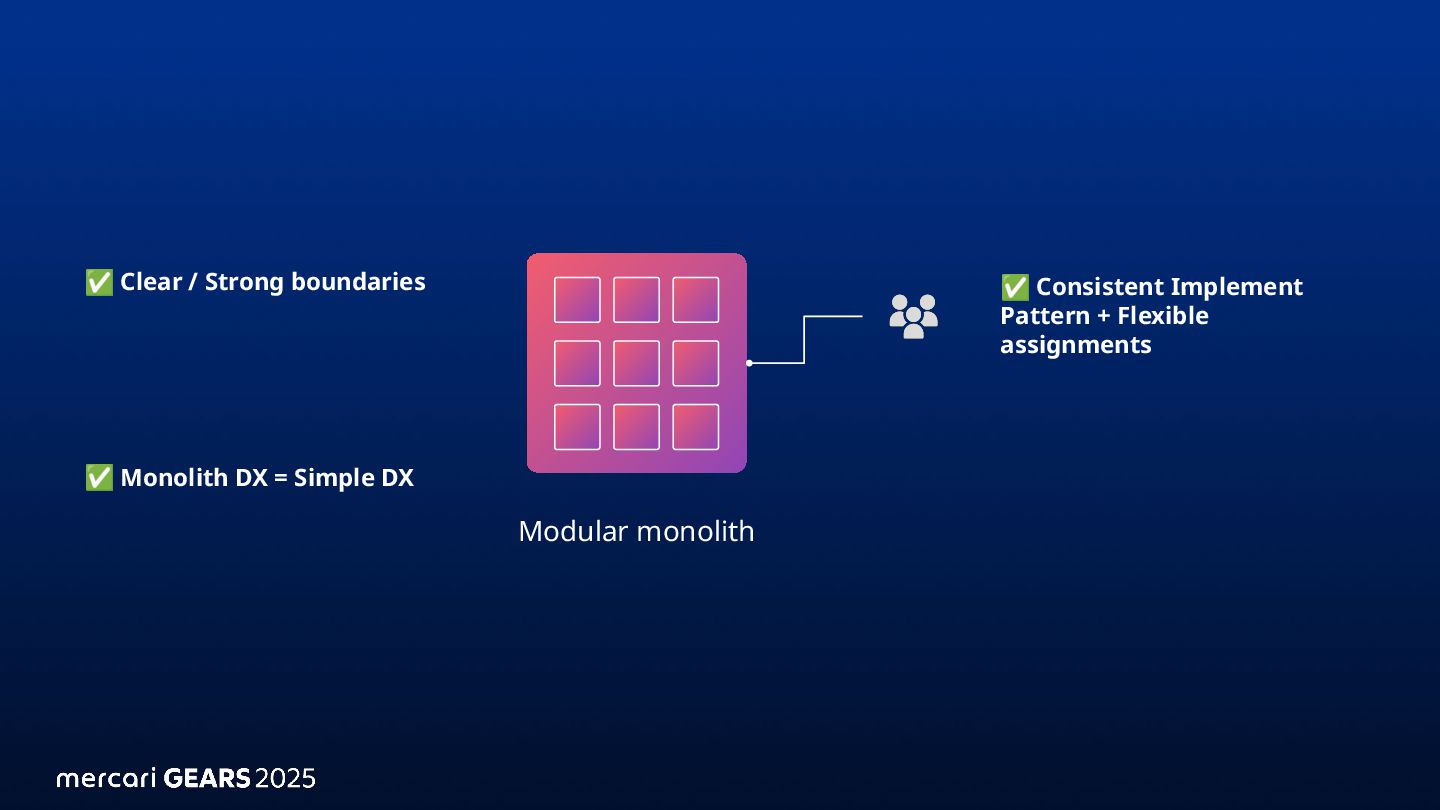 ✅ Clear / Strong boundaries

✅ Monolith DX = Simple DX

Modular monolith

✅ Consistent Implement Pattern + Flexible assignments

mercari GEARS 2025